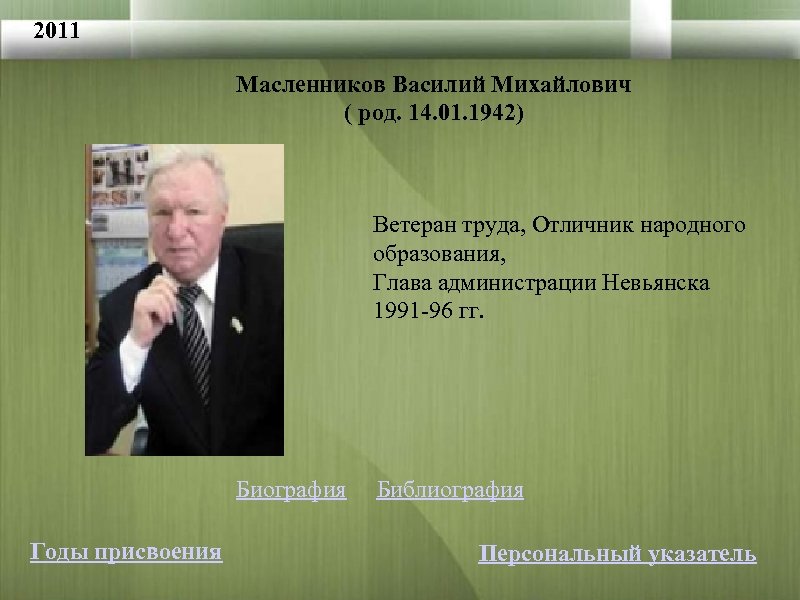 2011

Масленников Василий Михайлович
( род. 14.01.1942)

Ветеран труда, Отличник народного образования,
Глава администрации Невьянска 1991-96 гг.

Биография Библиография

Годы присвоения

Персональный указатель